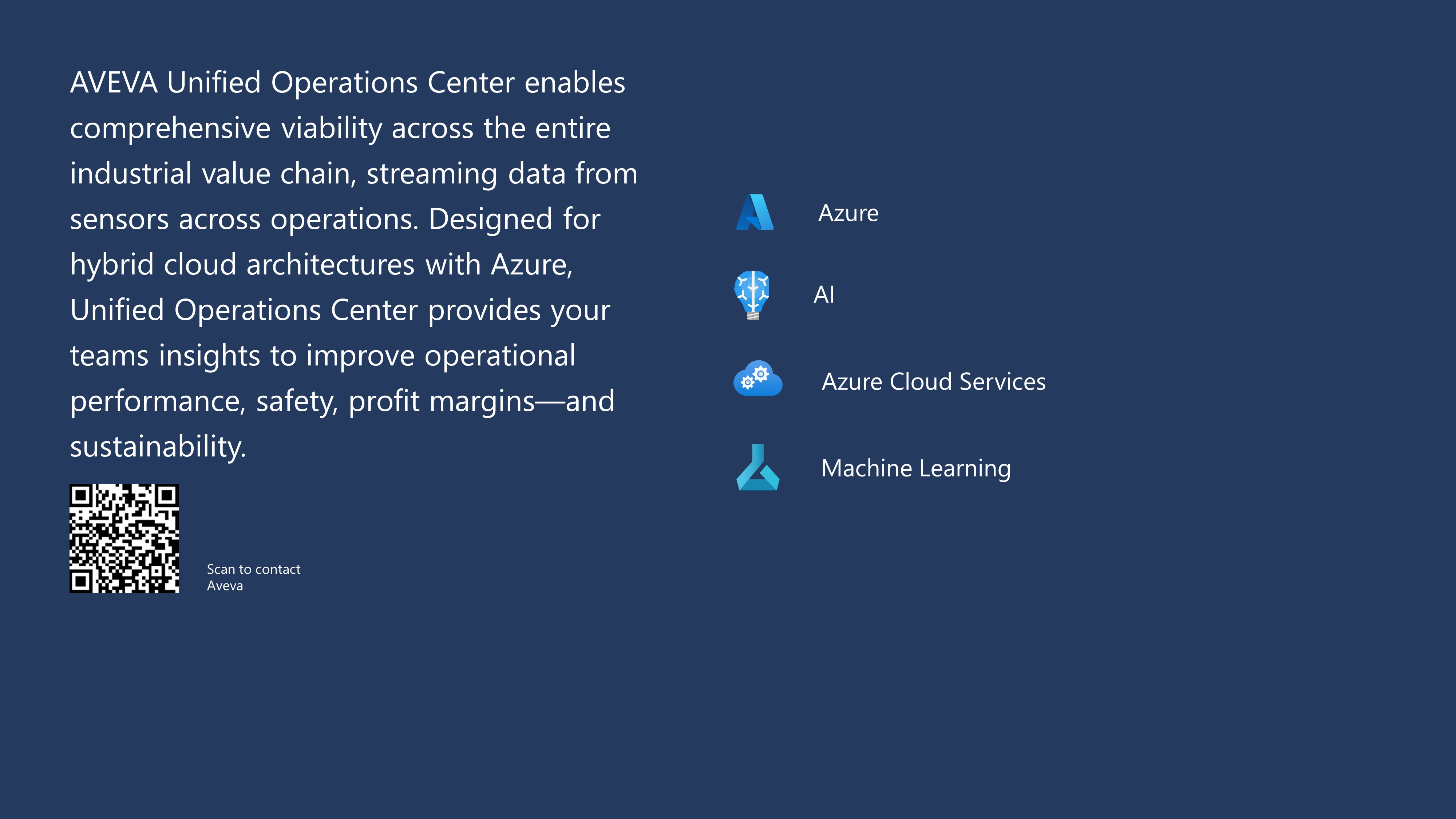 AVEVA Unified Operations Center enables comprehensive viability across the entire industrial value chain, streaming data from sensors across operations. Designed for hybrid cloud architectures with Azure, Unified Operations Center provides your teams insights to improve operational performance, safety, profit margins—and sustainability.

Scan to contact Aveva

Azure

AI

Azure Cloud Services

Machine Learning